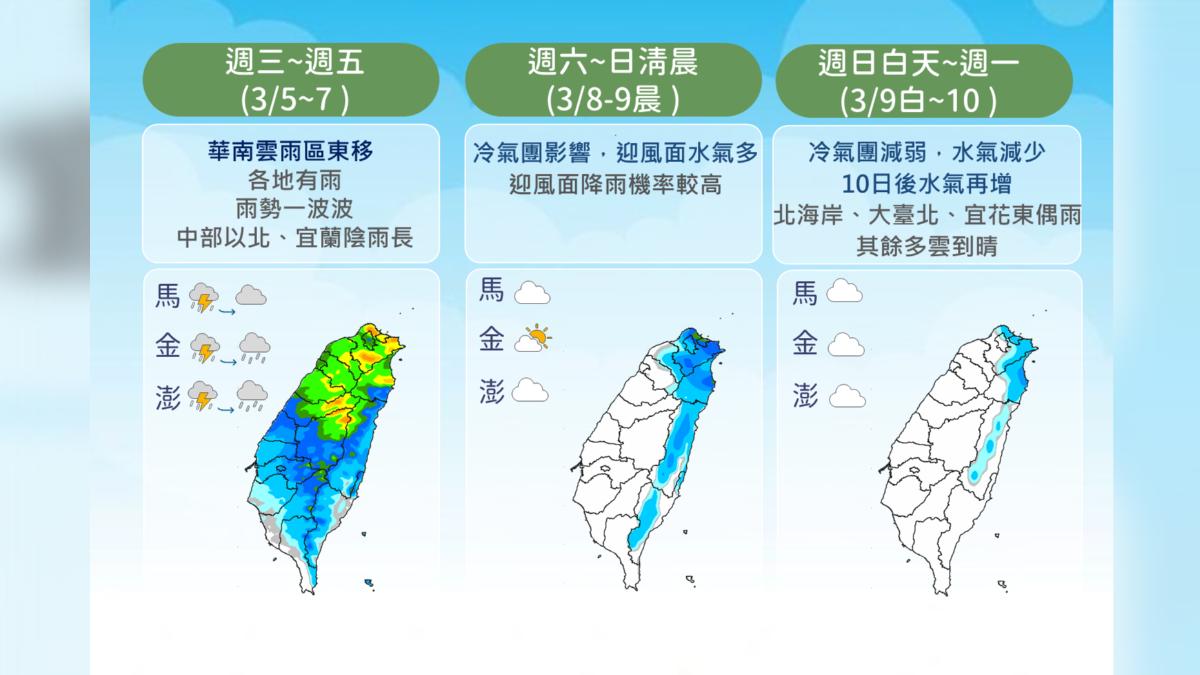 週三~週五
(3/5~7 )

華南雲雨區東移
各地有雨
雨勢一波波
中部以北、宜蘭陰雨長

馬
金
澎

週六~日清晨
(3/8-9晨 )

冷氣團影響，迎風面水氣多
迎風面降雨機率較高

馬
金
澎

週日白天~週一
(3/9白~10 )

冷氣團減弱，水氣減少
10日後水氣再增
北海岸、大臺北、宜花東偶雨
其餘多雲到晴

馬
金
澎